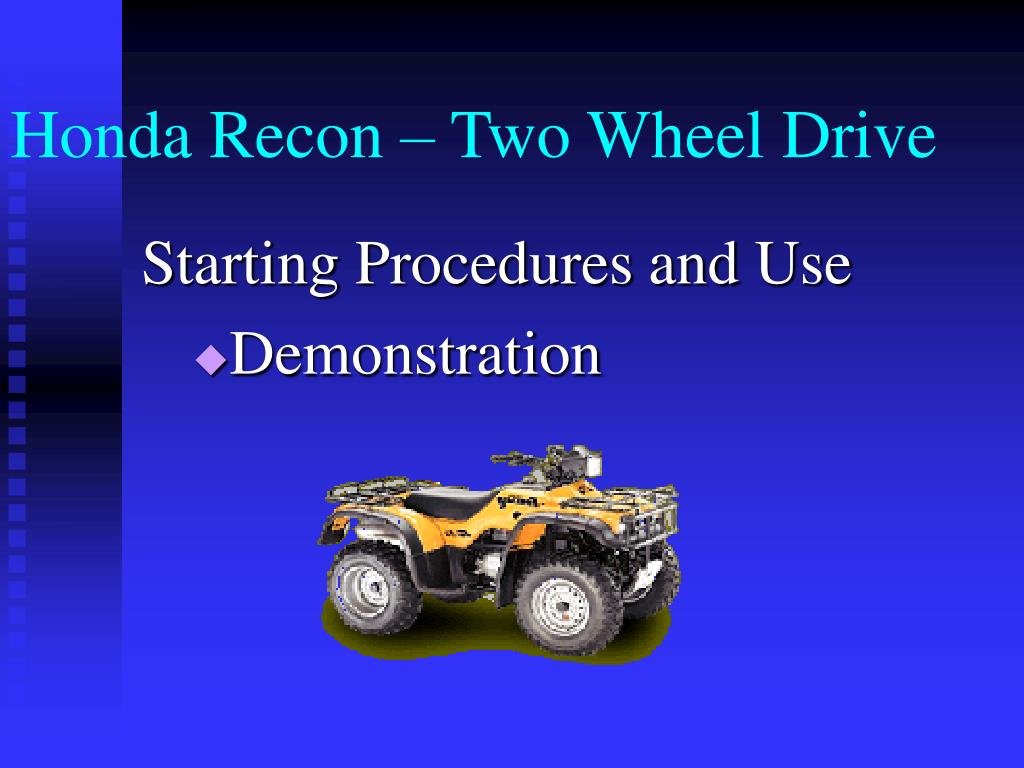 Honda Recon – Two Wheel Drive

Starting Procedures and Use

Demonstration